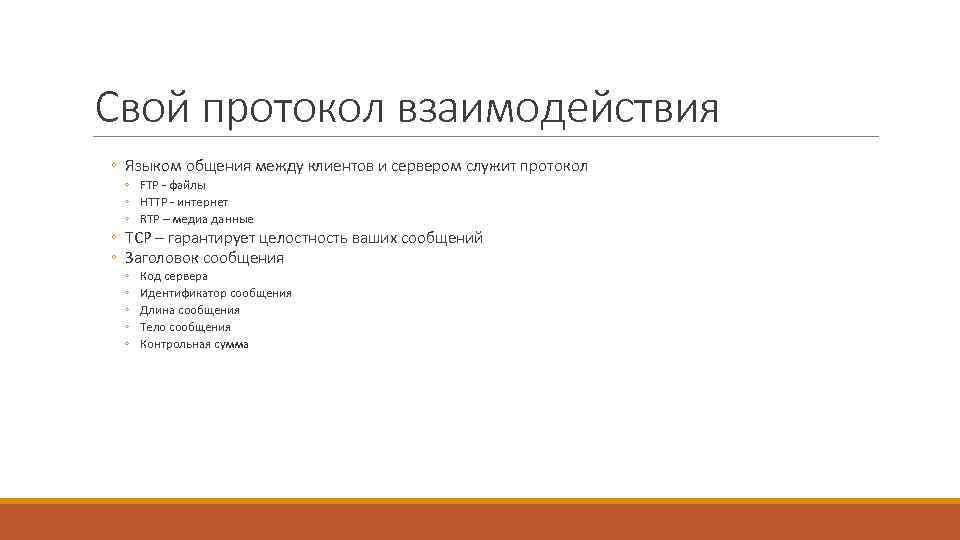 Свой протокол взаимодействия

◦ Языком общения между клиентов и сервером служит протокол
  ◦ FTP - файлы
  ◦ HTTP - интернет
  ◦ RTP – медиа данные
◦ TCP – гарантирует целостность ваших сообщений
◦ Заголовок сообщения
  ◦ Код сервера
  ◦ Идентификатор сообщения
  ◦ Длина сообщения
  ◦ Тело сообщения
  ◦ Контрольная сумма